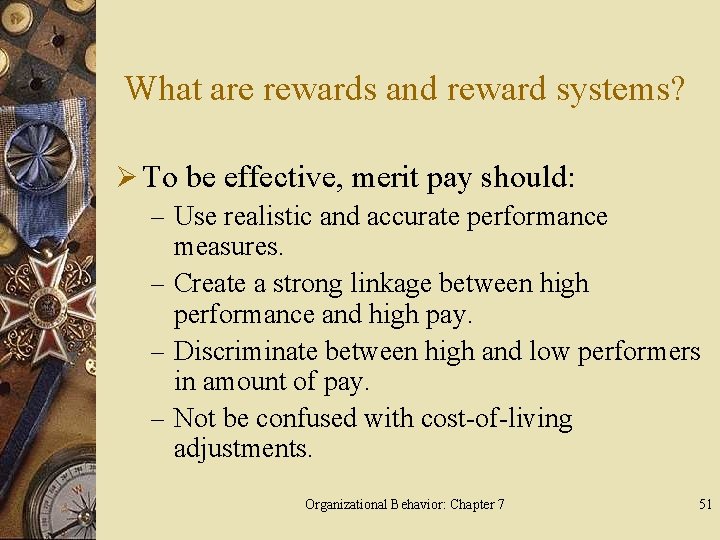 What are rewards and reward systems?

➢ To be effective, merit pay should:

– Use realistic and accurate performance measures.

– Create a strong linkage between high performance and high pay.

– Discriminate between high and low performers in amount of pay.

– Not be confused with cost-of-living adjustments.

Organizational Behavior: Chapter 7

51